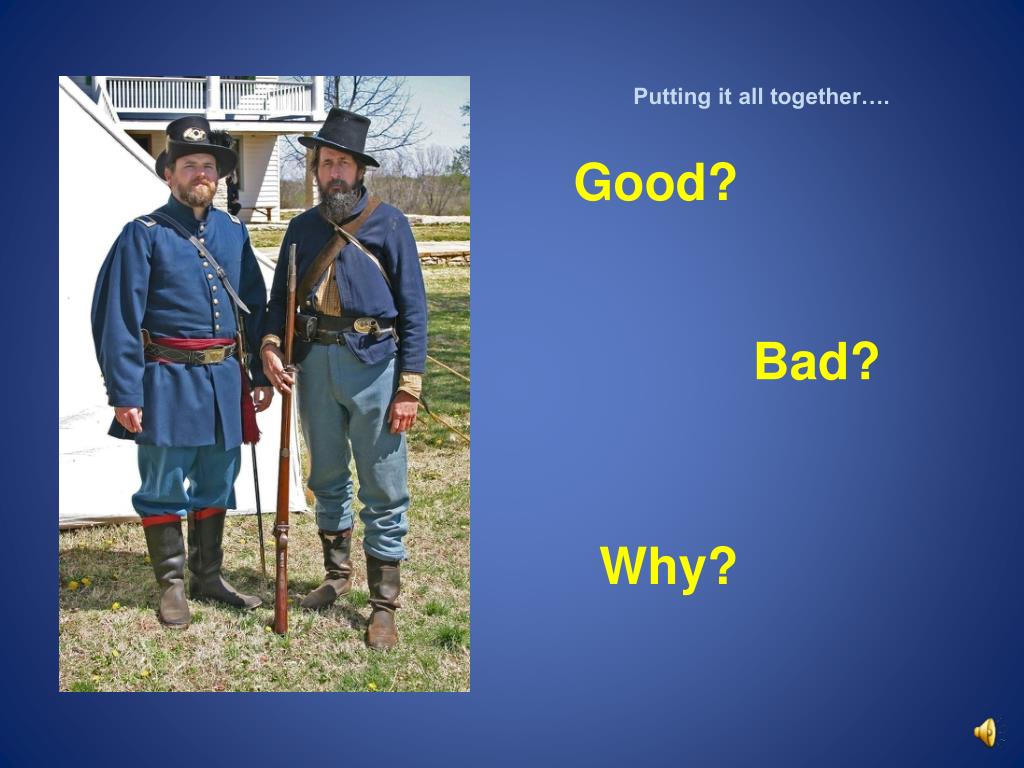 Putting it all together….

Good?

Bad?

Why?